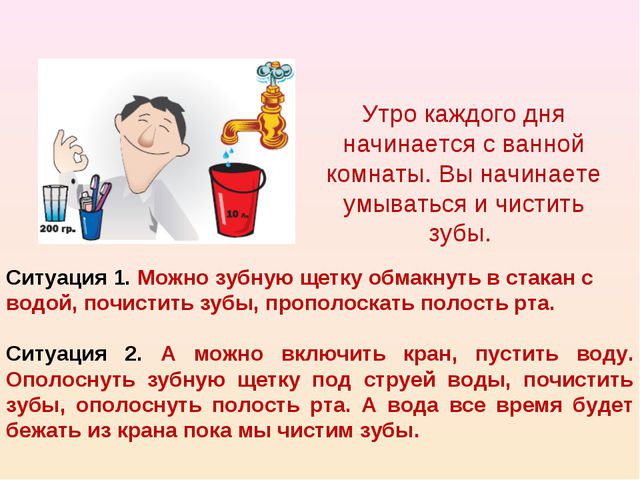 200 гр.

10 л.

Утро каждого дня начинается с ванной комнаты. Вы начинаете умываться и чистить зубы.

Ситуация 1. Можно зубную щетку обмакнуть в стакан с водой, почистить зубы, прополоскать полость рта.

Ситуация 2. А можно включить кран, пустить воду. Ополоснуть зубную щетку под струей воды, почистить зубы, ополоснуть полость рта. А вода все время будет бежать из крана пока мы чистим зубы.